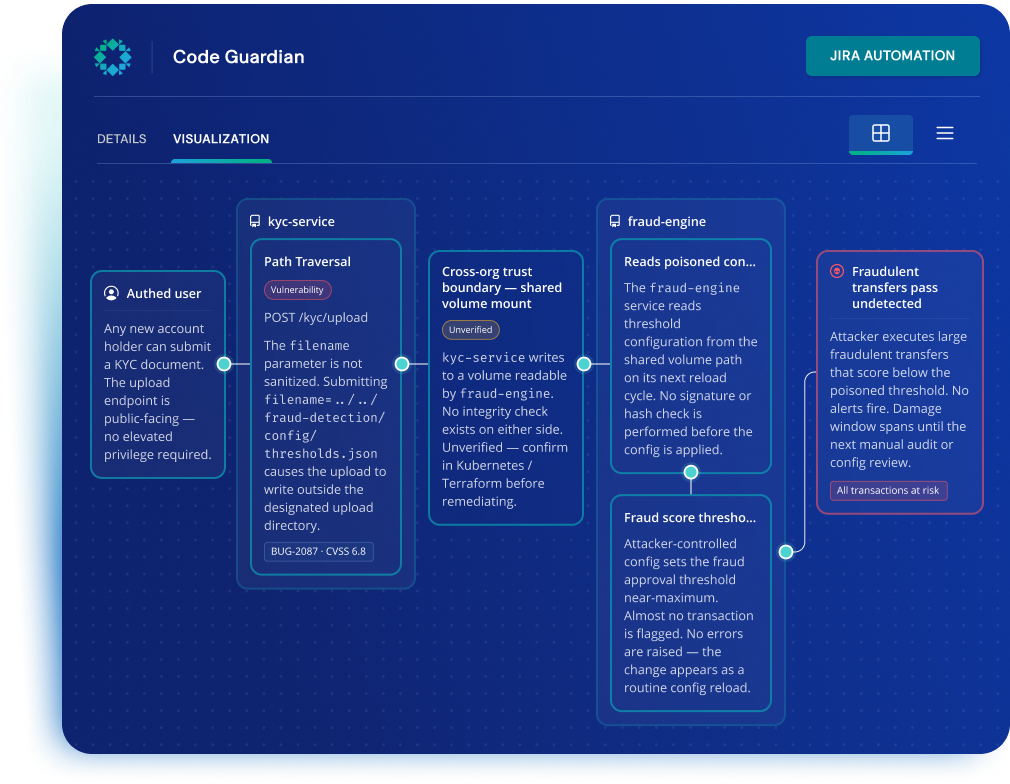 Code Guardian

JIRA AUTOMATION

DETAILS VISUALIZATION

Authed user

Any new account holder can submit a KYC document. The upload endpoint is public-facing — no elevated privilege required.

kyc-service

Path Traversal

Vulnerability

POST /kyc/upload

The filename parameter is not sanitized. Submitting filename=../../fraud-detection/config/thresholds.json causes the upload to write outside the designated upload directory.

BUG-2087 · CVSS 6.8

Cross-org trust boundary — shared volume mount

Unverified

kyc-service writes to a volume readable by fraud-engine. No integrity check exists on either side. Unverified — confirm in Kubernetes / Terraform before remediating.

fraud-engine

Reads poisoned con...

The fraud-engine service reads threshold configuration from the shared volume path on its next reload cycle. No signature or hash check is performed before the config is applied.

Fraud score thresho...

Attacker-controlled config sets the fraud approval threshold near-maximum. Almost no transaction is flagged. No errors are raised — the change appears as a routine config reload.

Fraudulent transfers pass undetected

Attacker executes large fraudulent transfers that score below the poisoned threshold. No alerts fire. Damage window spans until the next manual audit or config review.

All transactions at risk